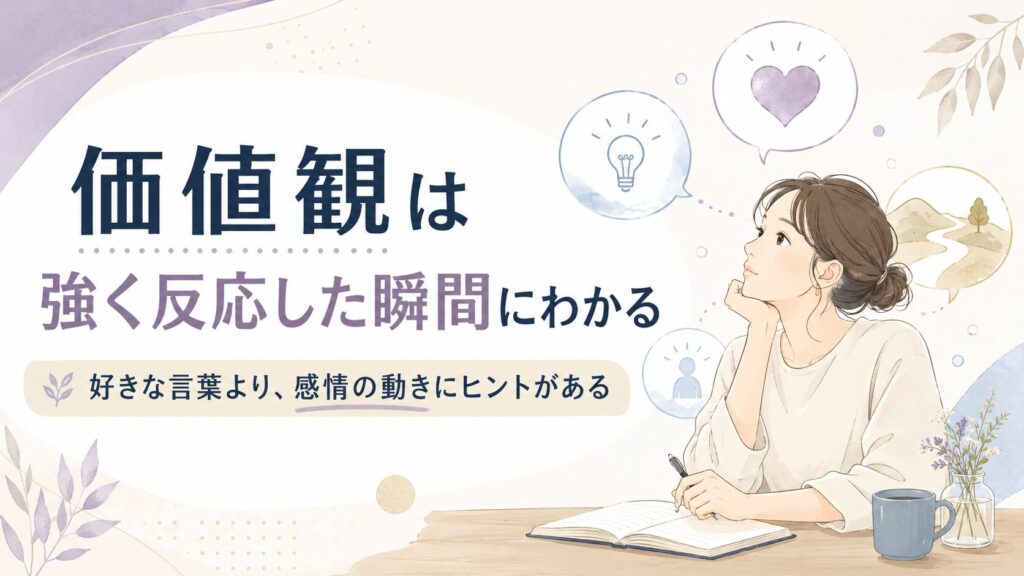 価値観は

強く反応した瞬間にわかる

好きな言葉より、感情の動きにヒントがある